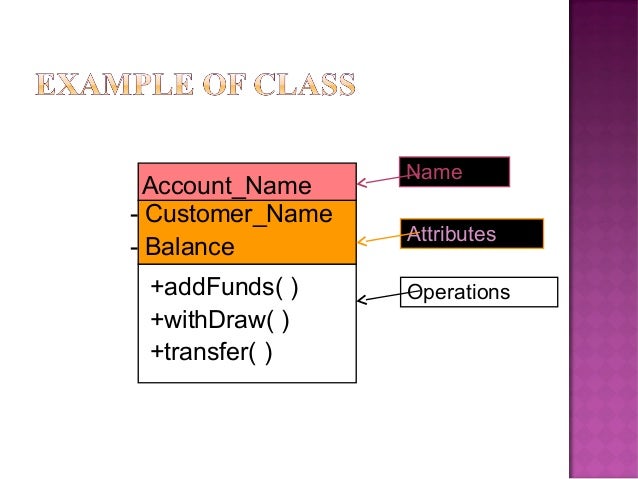 EXAMPLE OF CLASS

Account_Name

- Customer_Name
- Balance

+addFunds( )
+withDraw( )
+transfer( )

Name

Attributes

Operations